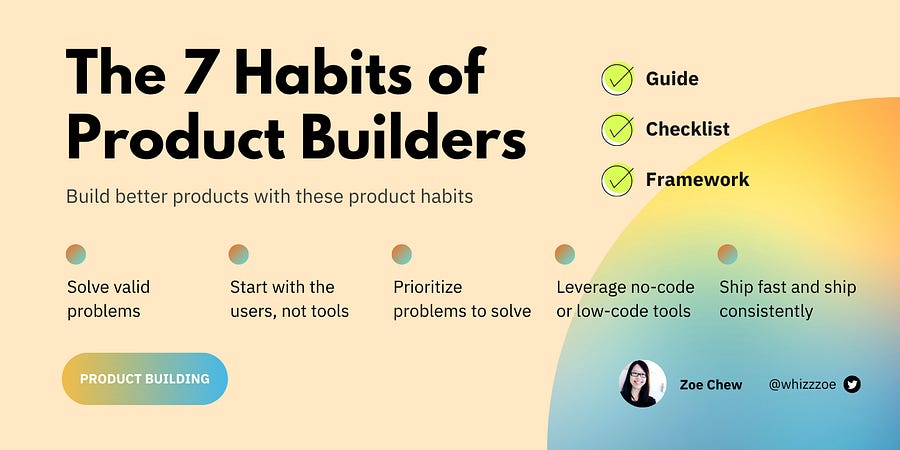 The 7 Habits of Product Builders

Build better products with these product habits

Guide

Checklist

Framework

Solve valid problems

Start with the users, not tools

Prioritize problems to solve

Leverage no-code or low-code tools

Ship fast and ship consistently

PRODUCT BUILDING

Zoe Chew

@whizzzoe